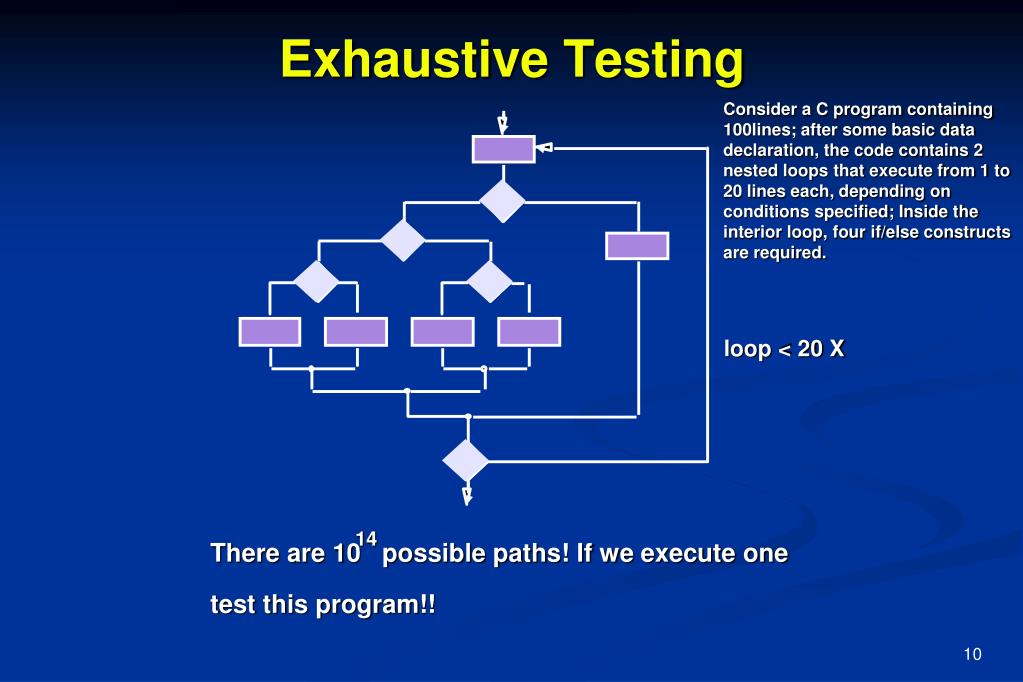 Exhaustive Testing

Consider a C program containing 100lines; after some basic data declaration, the code contains 2 nested loops that execute from 1 to 20 lines each, depending on conditions specified; Inside the interior loop, four if/else constructs are required.

loop < 20 X

There are $10^{14}$ possible paths! If we execute one test this program!!

10